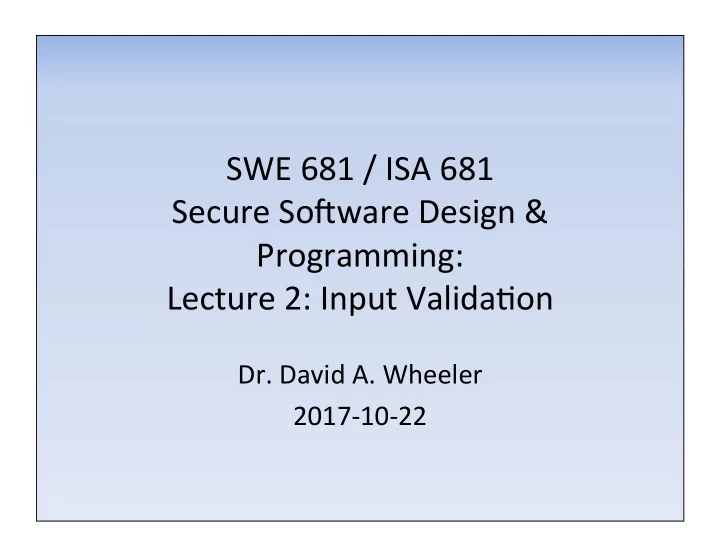 SWE 681 / ISA 681
Secure Software Design & Programming:
Lecture 2: Input Validation

Dr. David A. Wheeler
2017-10-22